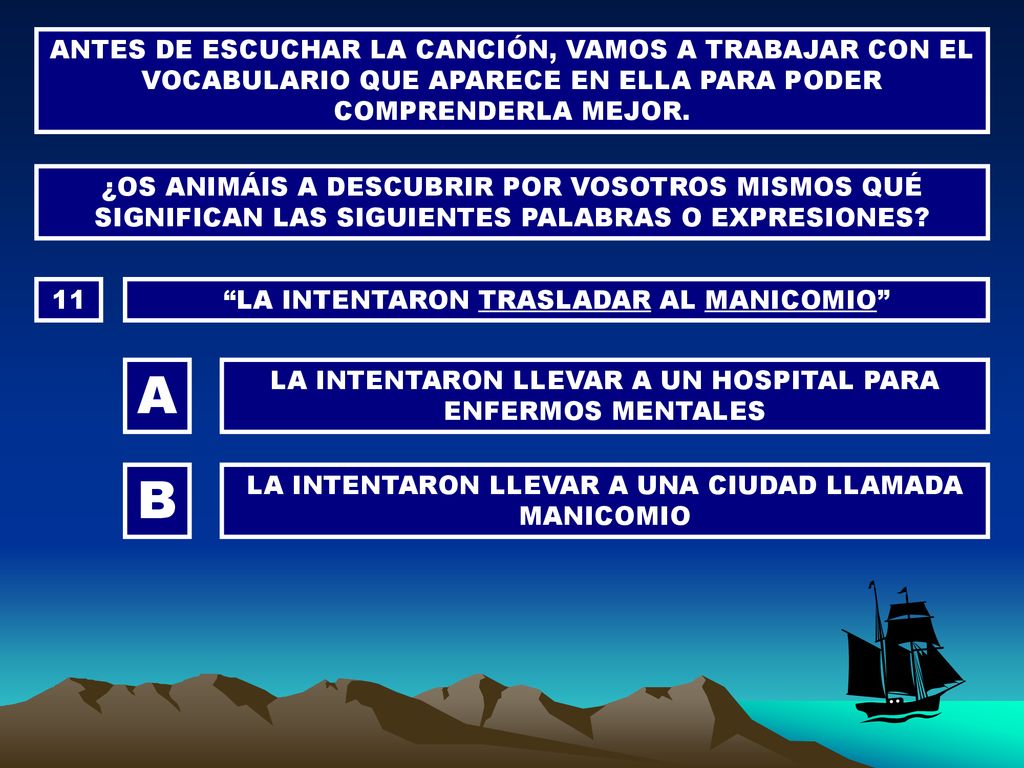 ANTES DE ESCUCHAR LA CANCIÓN, VAMOS A TRABAJAR CON EL VOCABULARIO QUE APARECE EN ELLA PARA PODER COMPRENDERLA MEJOR.

¿OS ANIMÁIS A DESCUBRIR POR VOSOTROS MISMOS QUÉ SIGNIFICAN LAS SIGUIENTES PALABRAS O EXPRESIONES?

11

“LA INTENTARON TRASLADAR AL MANICOMIO”

A

LA INTENTARON LLEVAR A UN HOSPITAL PARA ENFERMOS MENTALES

B

LA INTENTARON LLEVAR A UNA CIUDAD LLAMADA MANICOMIO